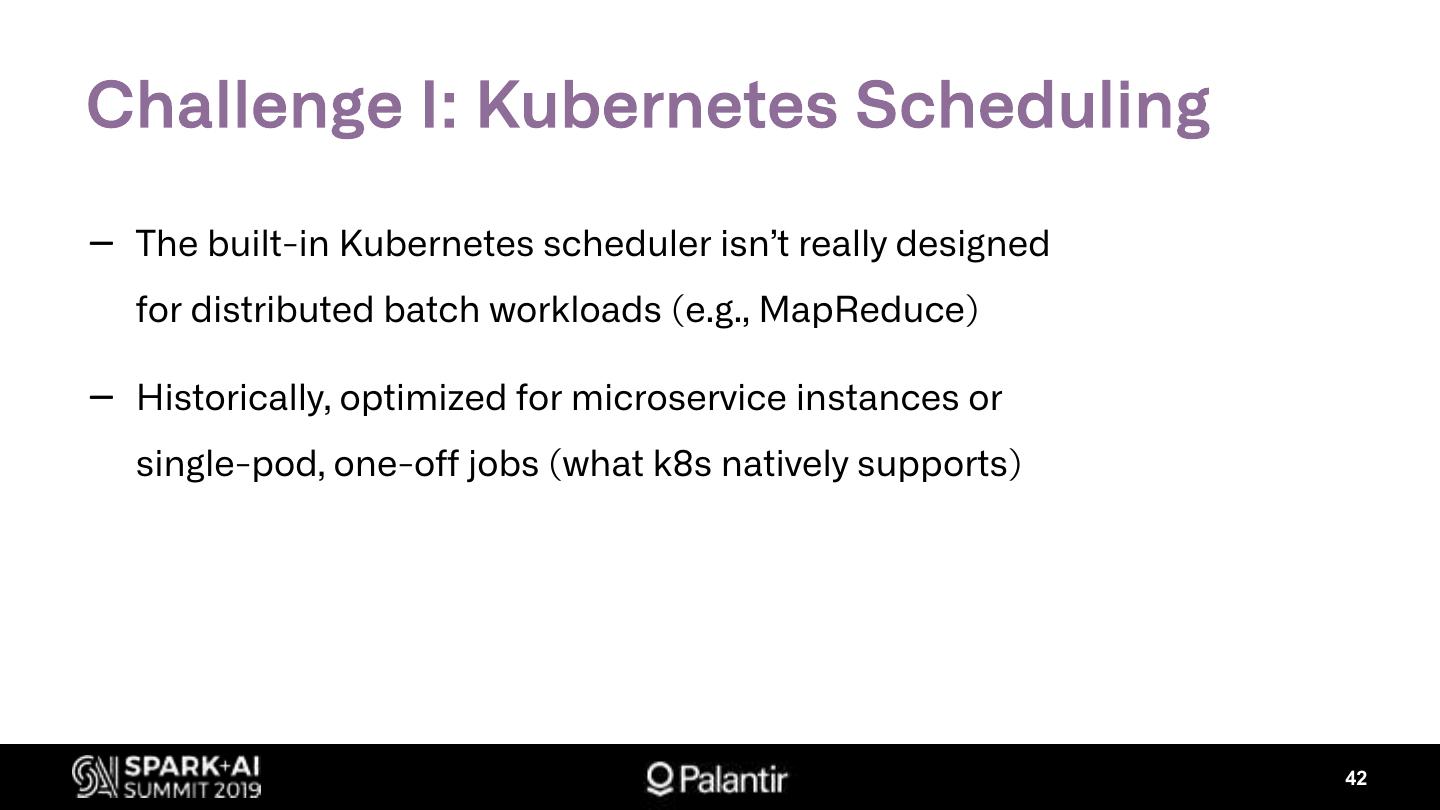 Challenge I: Kubernetes Scheduling

– The built-in Kubernetes scheduler isn't really designed for distributed batch workloads (e.g., MapReduce)

– Historically, optimized for microservice instances or single-pod, one-off jobs (what k8s natively supports)

SPARK+AI SUMMIT 2019

Palantir

42